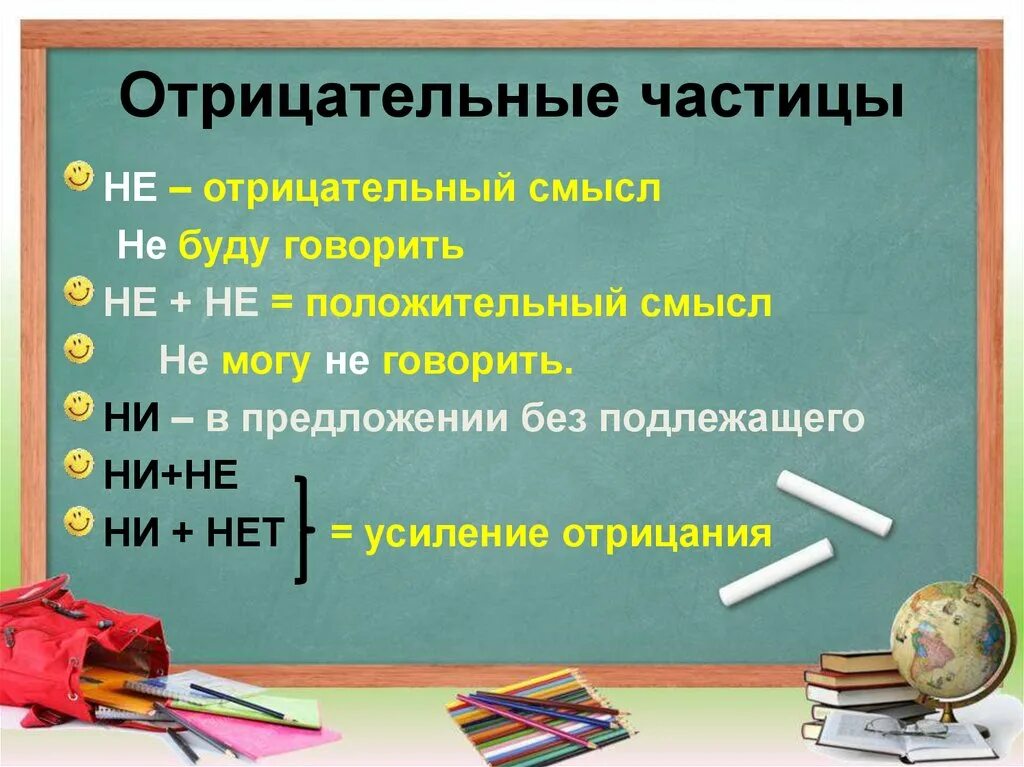 Отрицательные частицы

НЕ – отрицательный смысл

Не буду говорить

НЕ + НЕ = положительный смысл

Не могу не говорить.

НИ – в предложении без подлежащего

НИ+НЕ

НИ + НЕТ = усиление отрицания